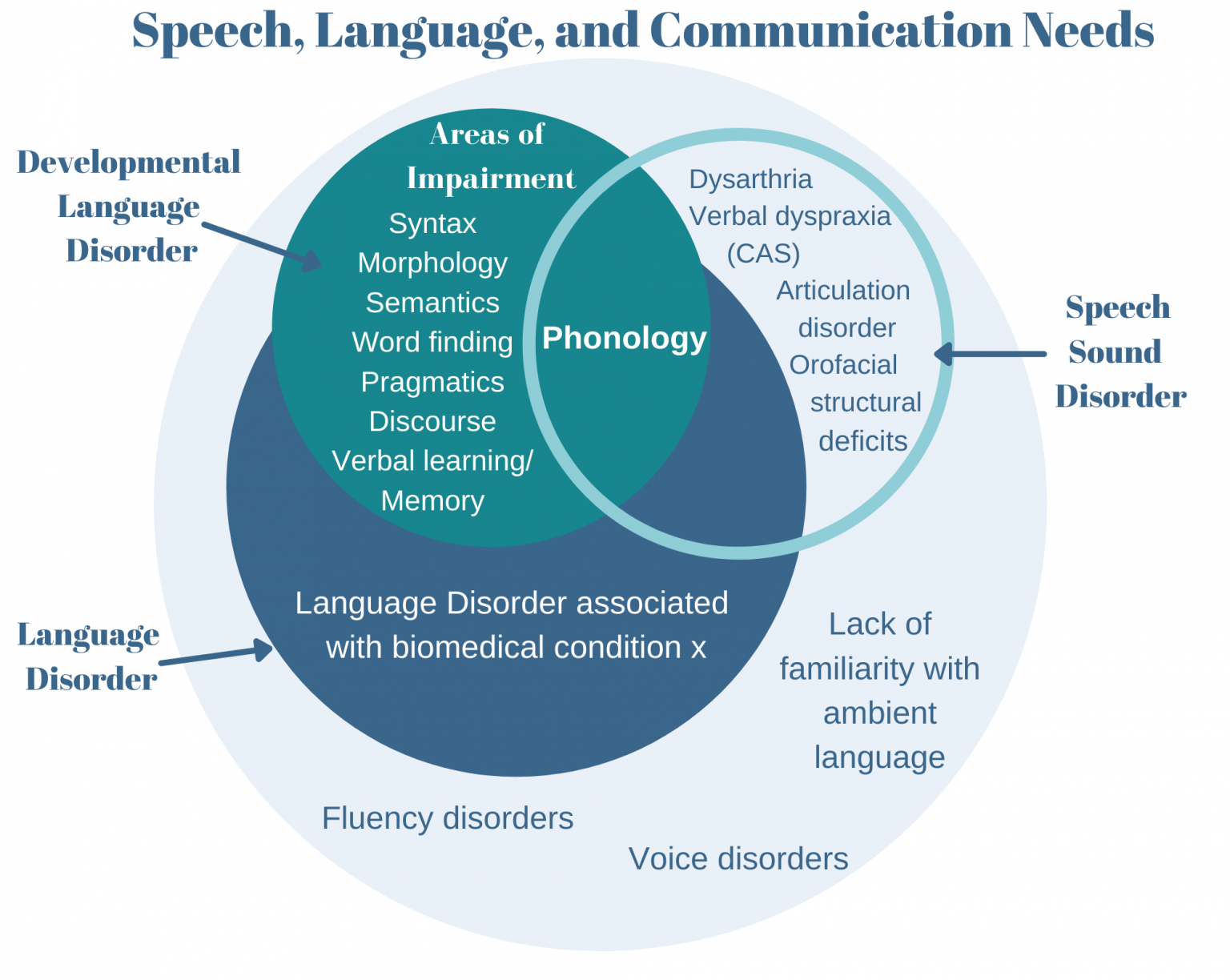 Speech, Language, and Communication Needs

Developmental Language Disorder

Areas of Impairment
Syntax
Morphology
Semantics
Word finding
Pragmatics
Discourse
Verbal learning/ Memory

Phonology

Dysarthria
Verbal dyspraxia (CAS)
Articulation disorder
Orofacial structural deficits

Speech Sound Disorder

Language Disorder

Language Disorder associated with biomedical condition x

Lack of familiarity with ambient language

Fluency disorders

Voice disorders